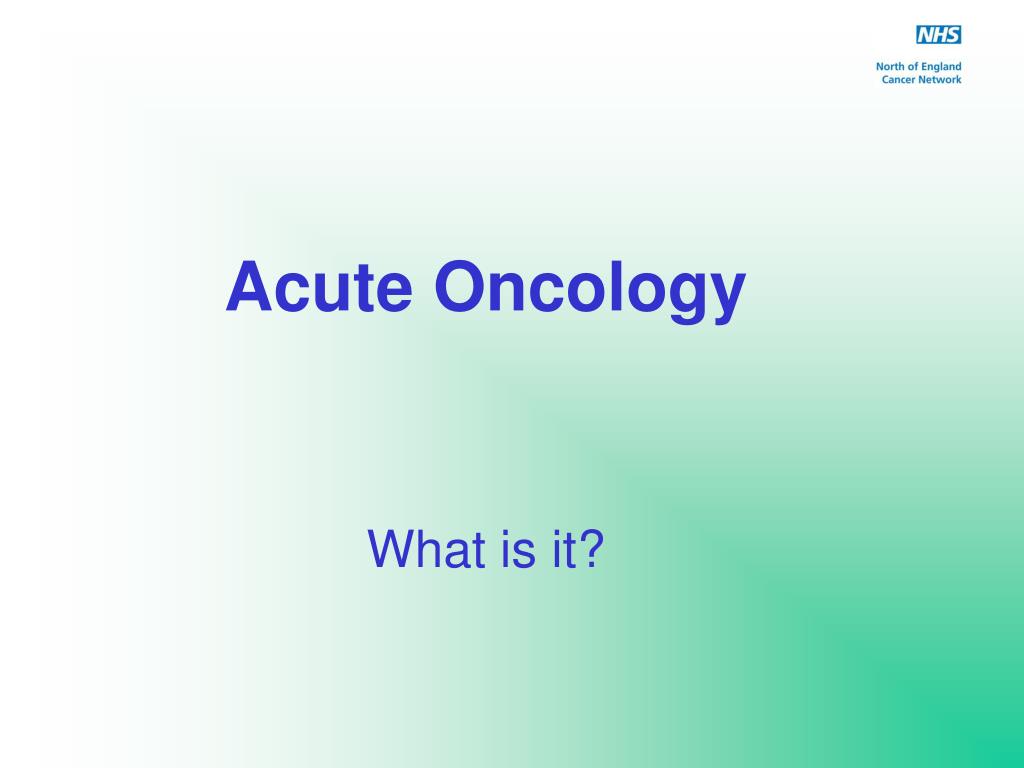 NHS
North of England
Cancer Network

Acute Oncology

What is it?